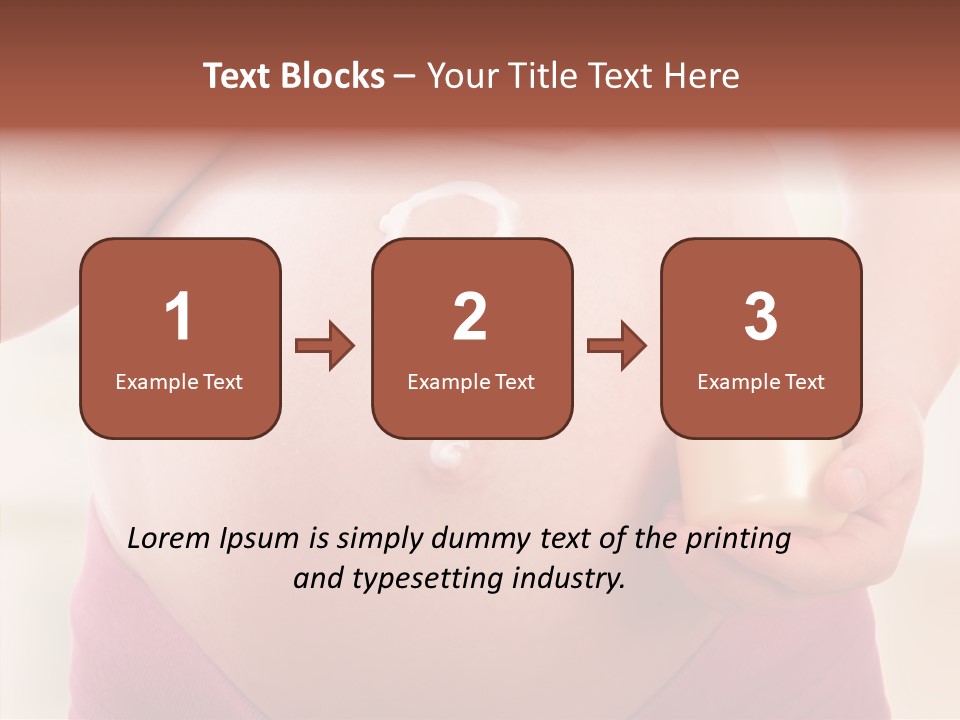 Text Blocks – Your Title Text Here

1
Example Text

2
Example Text

3
Example Text

Lorem Ipsum is simply dummy text of the printing and typesetting industry.